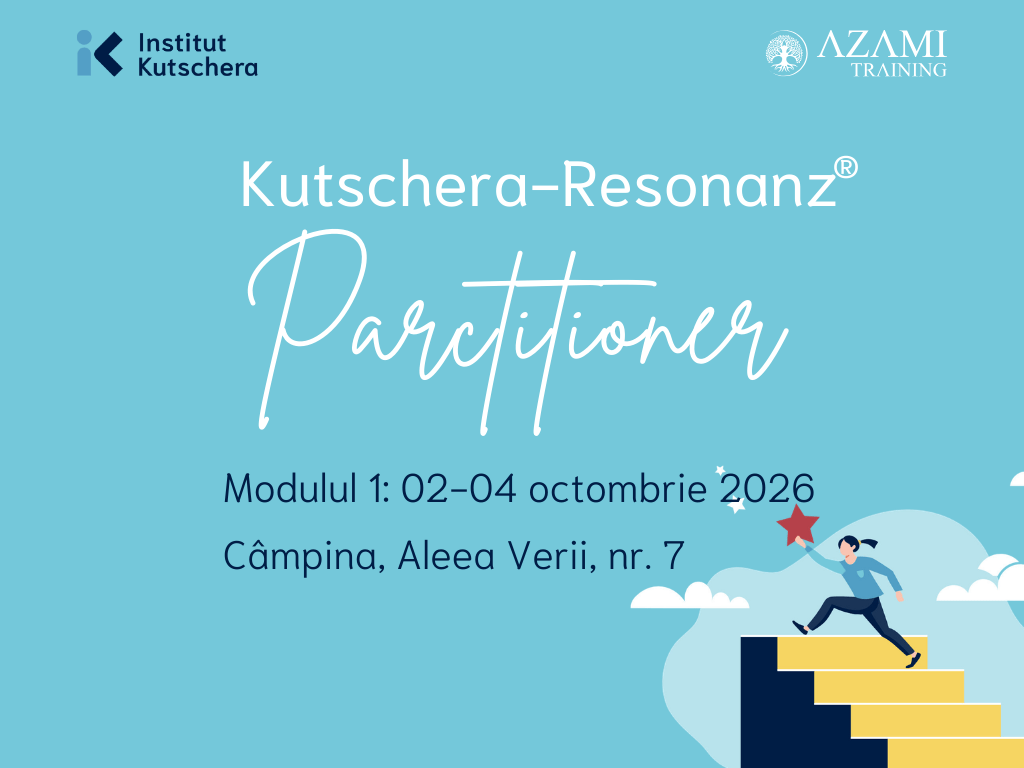 Institut Kutschera

AZAMI TRAINING

Kutschera-Resonanz®

Parctitioner

Modulul 1: 02-04 octombrie 2026

Câmpina, Aleea Verii, nr. 7